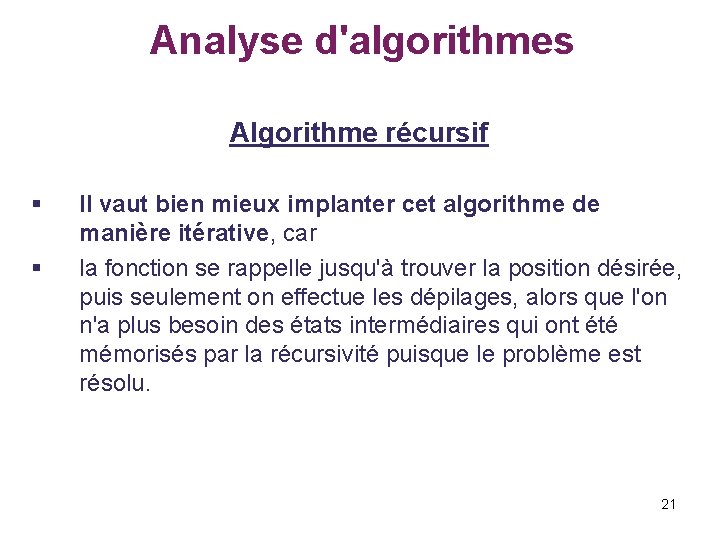 Analyse d'algorithmes

Algorithme récursif

▪ Il vaut bien mieux implanter cet algorithme de manière itérative, car

▪ la fonction se rappelle jusqu'à trouver la position désirée, puis seulement on effectue les dépilages, alors que l'on n'a plus besoin des états intermédiaires qui ont été mémorisés par la récursivité puisque le problème est résolu.

21